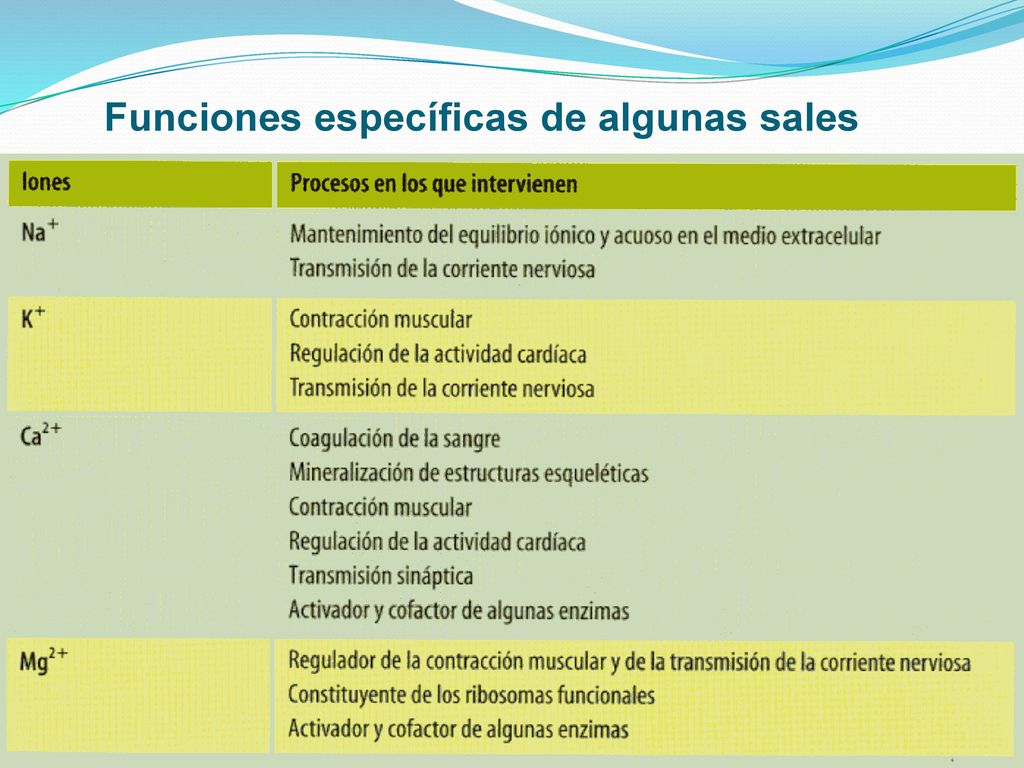 Funciones específicas de algunas sales

| Iones | Procesos en los que intervienen |
|---|---|
| $Na^+$ | Mantenimiento del equilibrio iónico y acuoso en el medio extracelular<br>Transmisión de la corriente nerviosa |
| $K^+$ | Contracción muscular<br>Regulación de la actividad cardíaca<br>Transmisión de la corriente nerviosa |
| $Ca^{2+}$ | Coagulación de la sangre<br>Mineralización de estructuras esqueléticas<br>Contracción muscular<br>Regulación de la actividad cardíaca<br>Transmisión sináptica<br>Activador y cofactor de algunas enzimas |
| $Mg^{2+}$ | Regulador de la contracción muscular y de la transmisión de la corriente nerviosa<br>Constituyente de los ribosomas funcionales<br>Activador y cofactor de algunas enzimas |